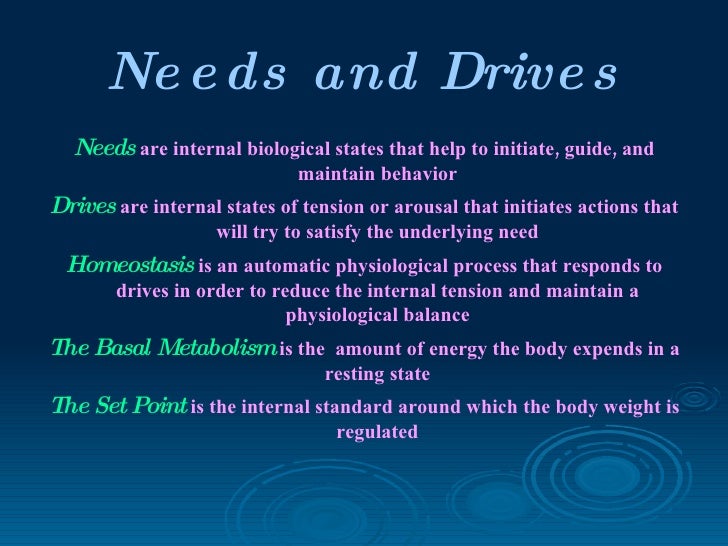 Needs and Drives

Needs are internal biological states that help to initiate, guide, and maintain behavior

Drives are internal states of tension or arousal that initiates actions that will try to satisfy the underlying need

Homeostasis is an automatic physiological process that responds to drives in order to reduce the internal tension and maintain a physiological balance

The Basal Metabolism is the amount of energy the body expends in a resting state

The Set Point is the internal standard around which the body weight is regulated